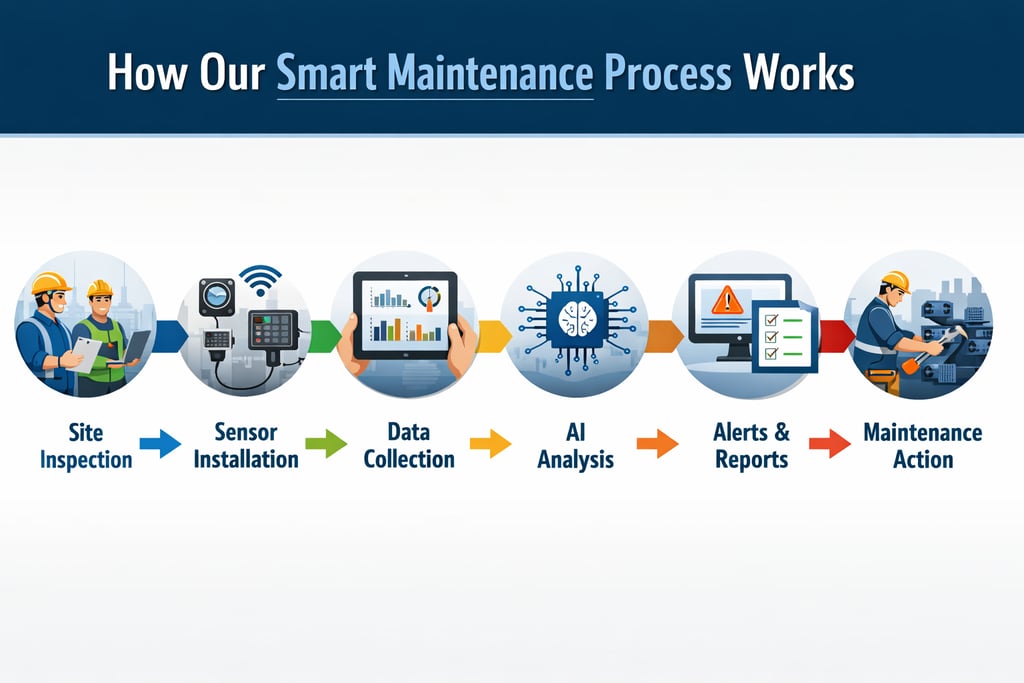 How Our Smart Maintenance Process Works

Site Inspection

Sensor Installation

Data Collection

AI Analysis

Alerts & Reports

Maintenance Action